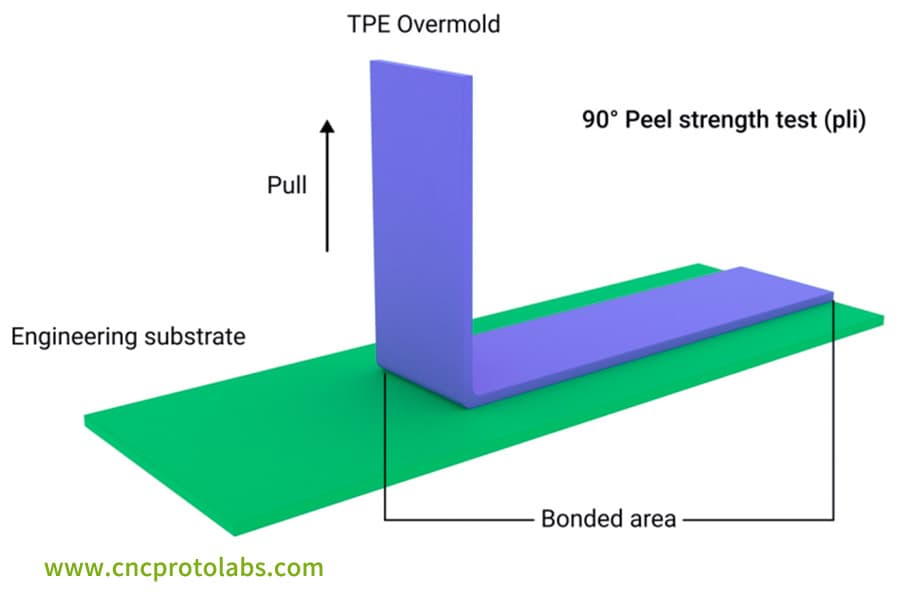 TPE Overmold

90° Peel strength test (pli)

Pull

Engineering substrate

Bonded area

www.cncprotolabs.com